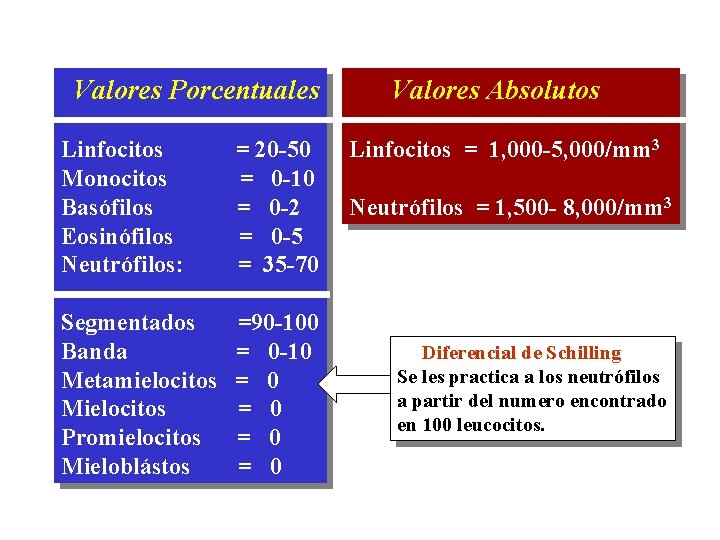 Valores Porcentuales

Linfocitos = 20-50
Monocitos = 0-10
Basófilos = 0-2
Eosinófilos = 0-5
Neutrófilos: = 35-70

Segmentados =90-100
Banda = 0-10
Metamielocitos = 0
Mielocitos = 0
Promielocitos = 0
Mieloblástos = 0

Valores Absolutos

Linfocitos = 1,000-5,000/mm$^3$

Neutrófilos = 1,500- 8,000/mm$^3$

Diferencial de Schilling
Se les practica a los neutrófilos a partir del numero encontrado en 100 leucocitos.